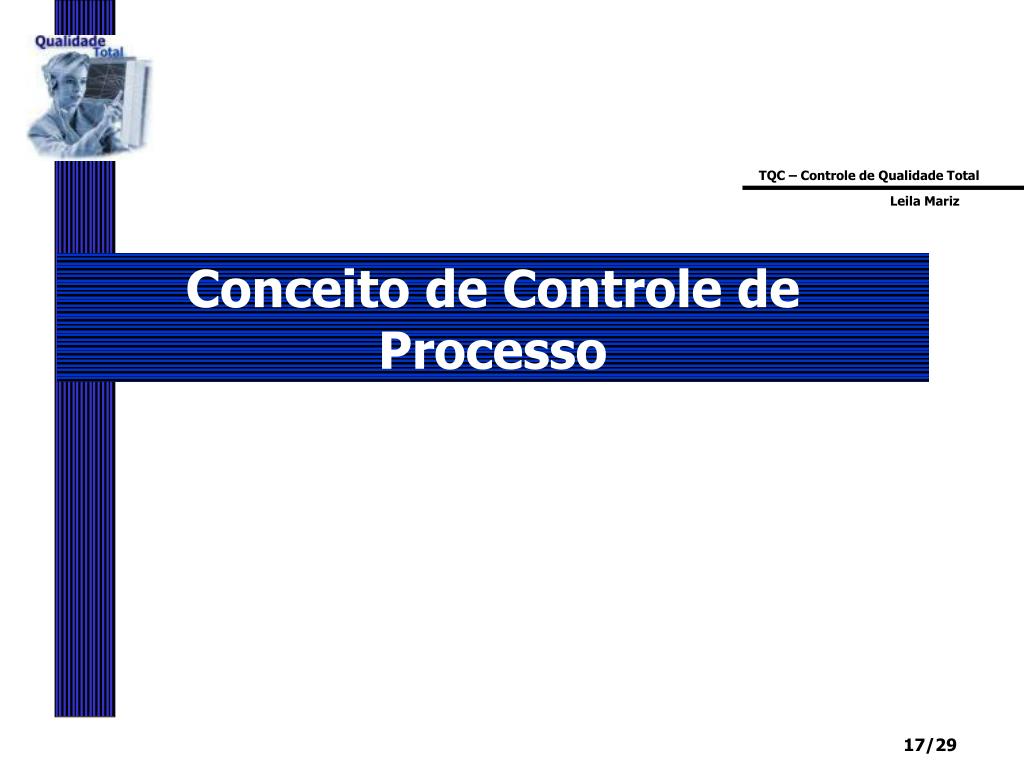 Qualidade Total

TQC – Controle de Qualidade Total

Leila Mariz

Conceito de Controle de Processo

17/29